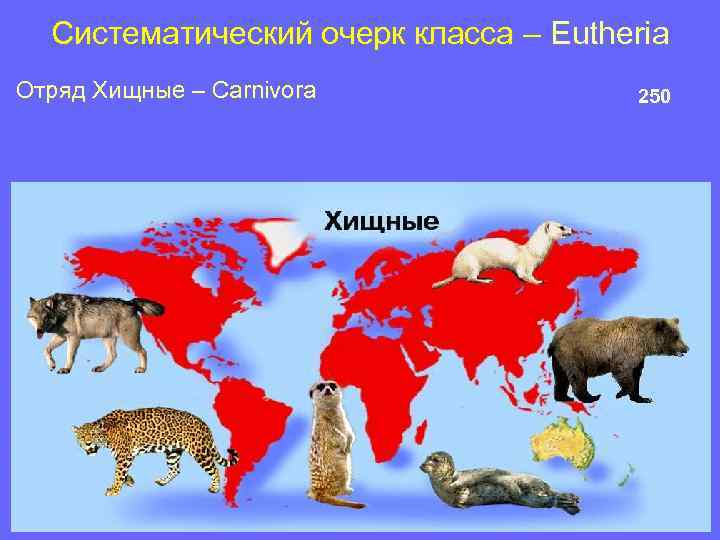 Систематический очерк класса – Eutheria

Отряд Хищные – Carnivora

250

Хищные